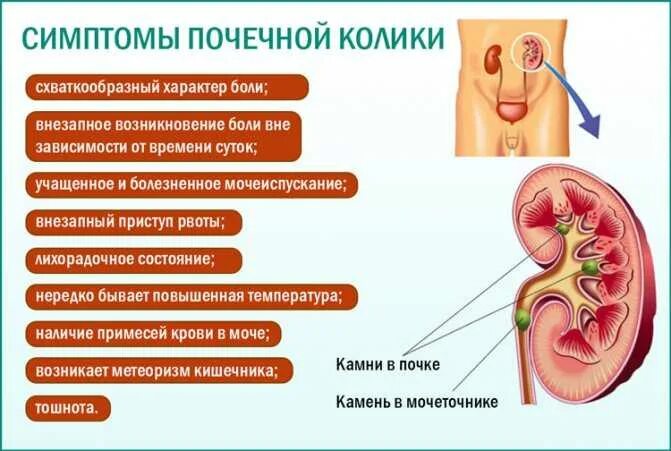 СИМПТОМЫ ПОЧЕЧНОЙ КОЛИКИ

схваткообразный характер боли;

внезапное возникновение боли вне зависимости от времени суток;

учащенное и болезненное мочеиспускание;

внезапный приступ рвоты;

лихорадочное состояние;

нередко бывает повышенная температура;

наличие примесей крови в моче;

возникает метеоризм кишечника;

тошнота.

Камни в почке

Камень в мочеточнике